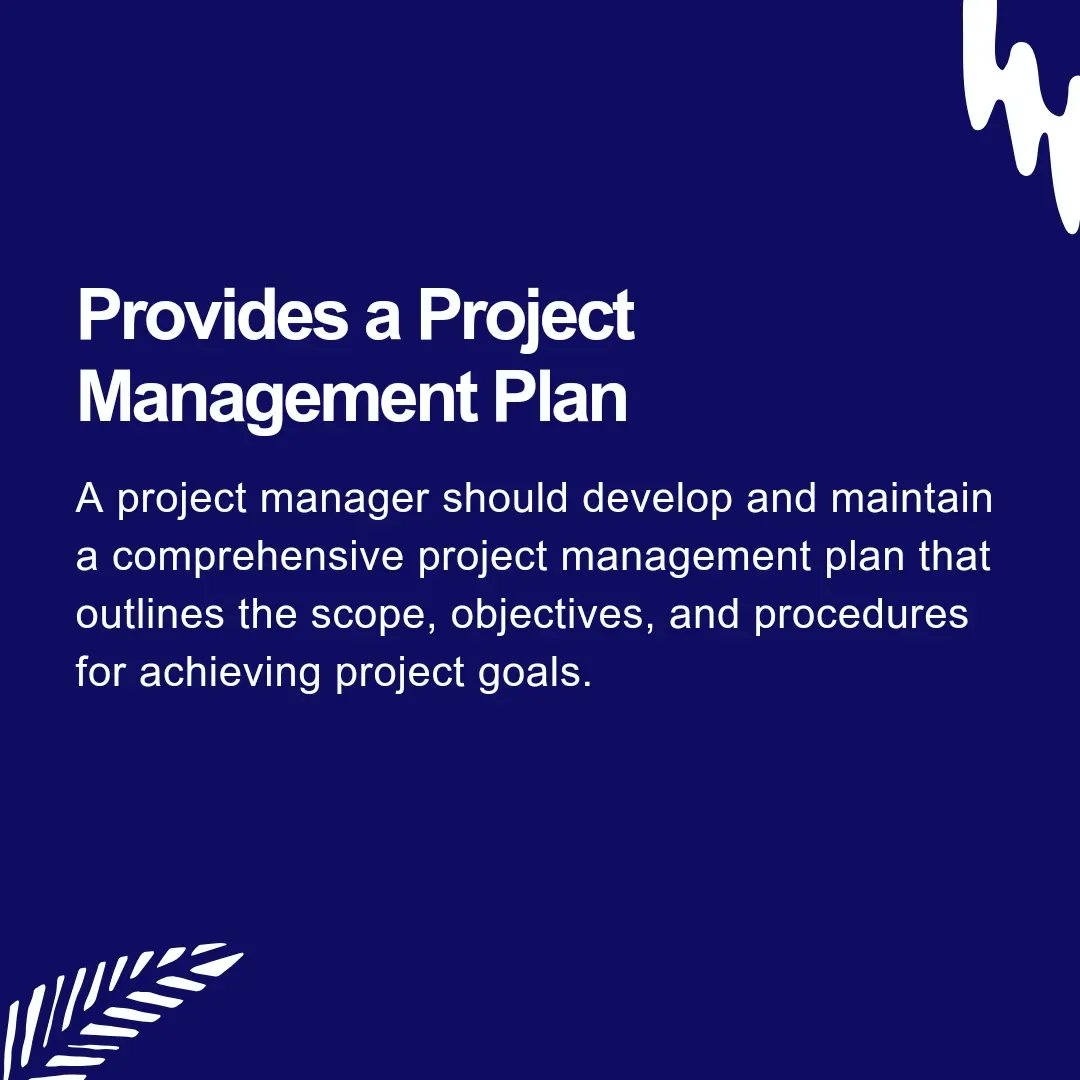 Provides a Project Management Plan

A project manager should develop and maintain a comprehensive project management plan that outlines the scope, objectives, and procedures for achieving project goals.